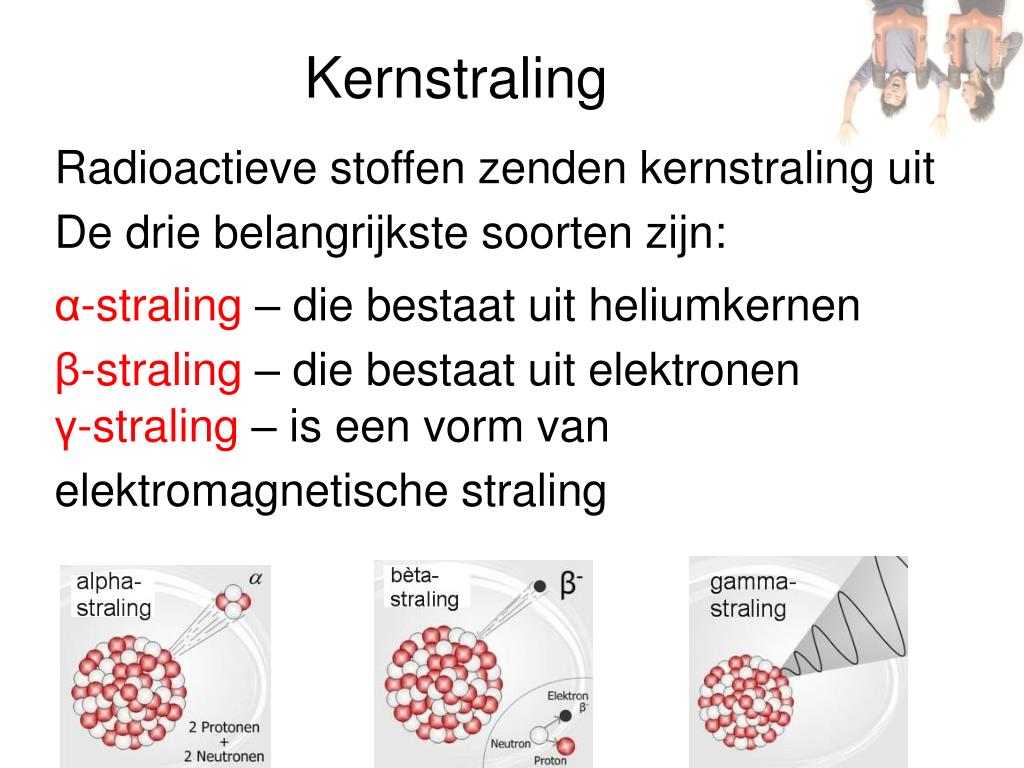 Kernstraling

Radioactieve stoffen zenden kernstraling uit

De drie belangrijkste soorten zijn:

α-straling – die bestaat uit heliumkernen

β-straling – die bestaat uit elektronen

γ-straling – is een vorm van elektromagnetische straling

alpha-straling $\alpha$

2 Protonen + 2 Neutronen

bèta-straling $\beta^-$

Elektron $\beta^-$

Neutron

Proton

gamma-straling